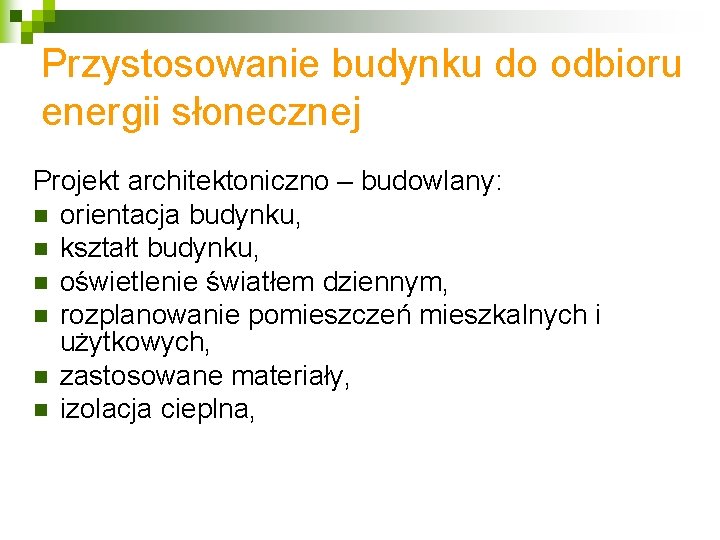 Przystosowanie budynku do odbioru energii słonecznej

Projekt architektoniczno – budowlany:
- orientacja budynku,
- kształt budynku,
- oświetlenie światłem dziennym,
- rozplanowanie pomieszczeń mieszkalnych i użytkowych,
- zastosowane materiały,
- izolacja cieplna,